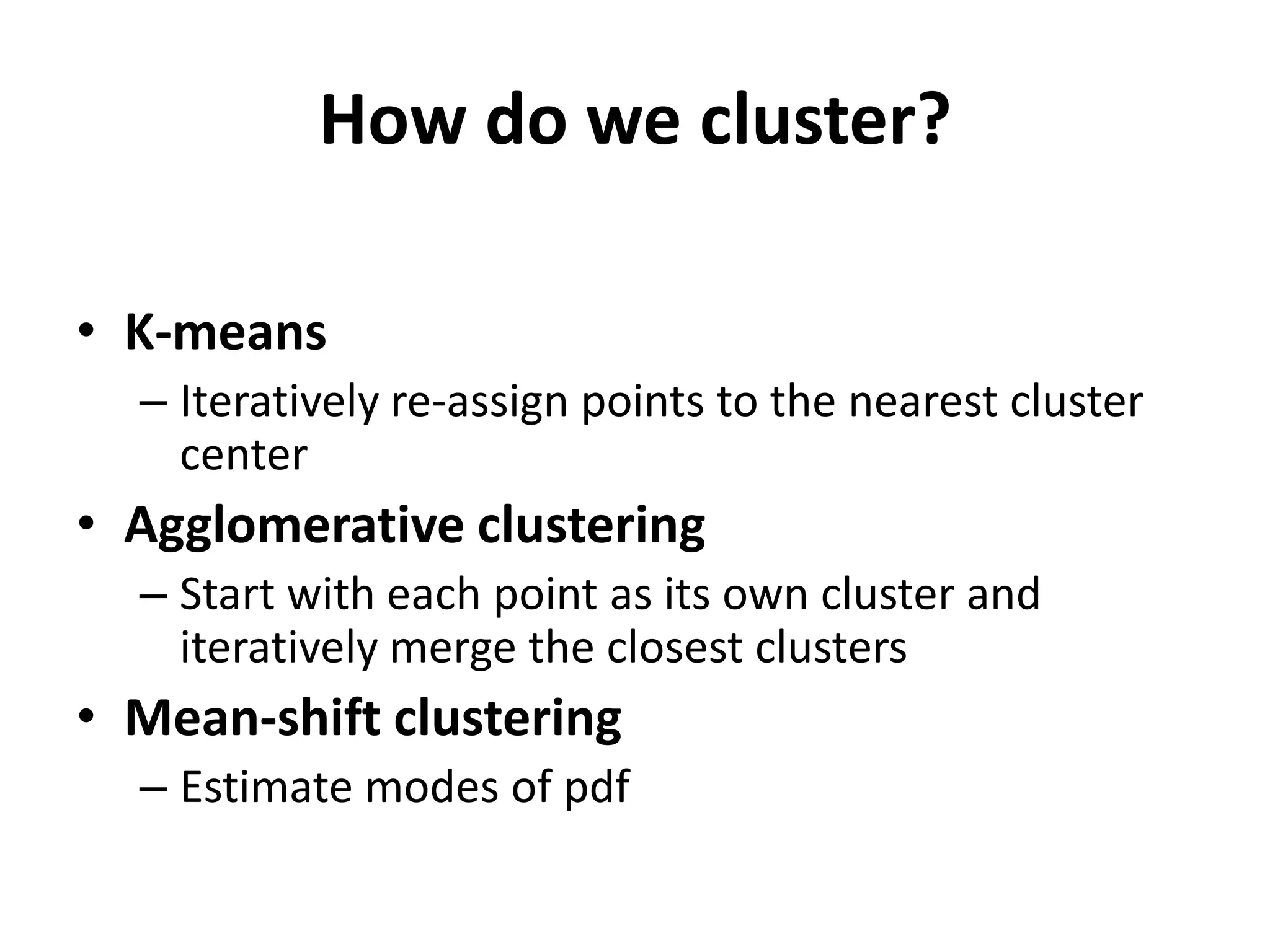 How do we cluster?

• K-means
– Iteratively re-assign points to the nearest cluster center

• Agglomerative clustering
– Start with each point as its own cluster and iteratively merge the closest clusters

• Mean-shift clustering
– Estimate modes of pdf